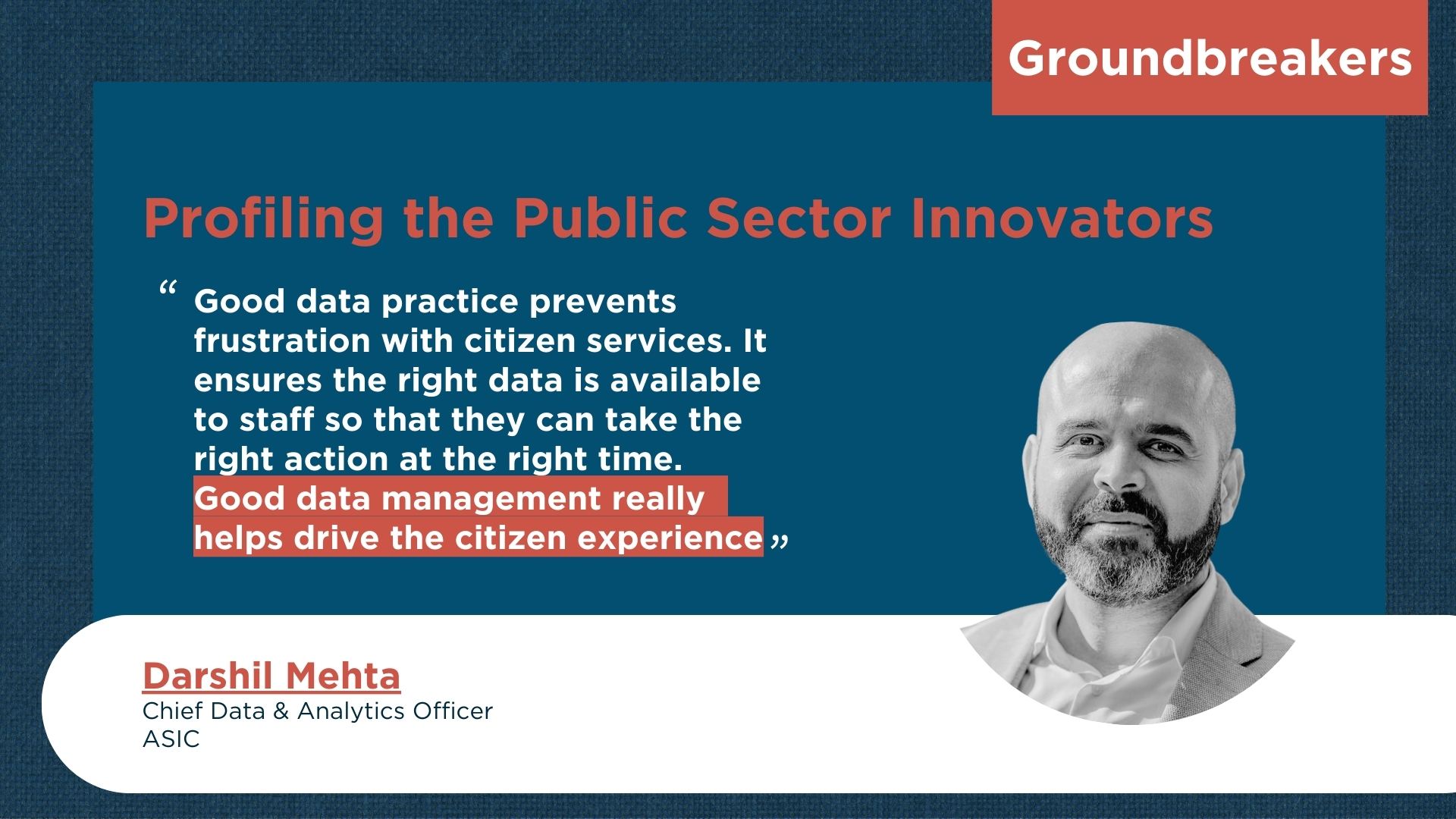 Groundbreakers

Profiling the Public Sector Innovators

“ Good data practice prevents frustration with citizen services. It ensures the right data is available to staff so that they can take the right action at the right time. Good data management really helps drive the citizen experience ”

Darshil Mehta
Chief Data & Analytics Officer
ASIC